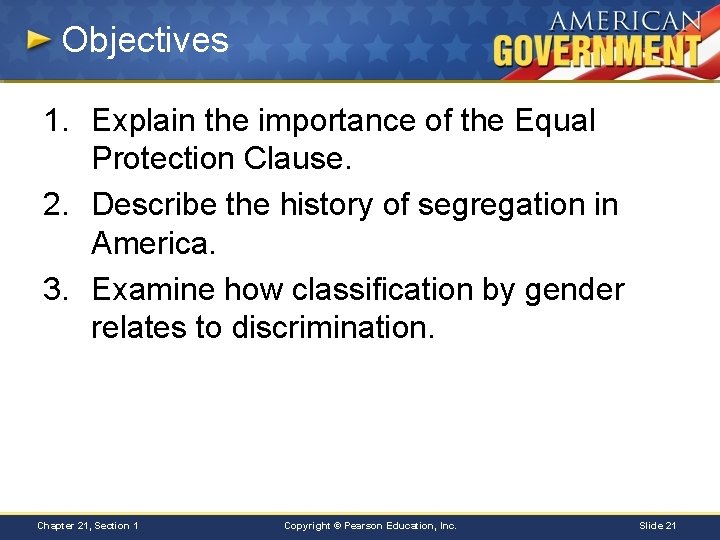 Objectives

AMERICAN GOVERNMENT

1. Explain the importance of the Equal Protection Clause.
2. Describe the history of segregation in America.
3. Examine how classification by gender relates to discrimination.

Chapter 21, Section 1 Copyright © Pearson Education, Inc. Slide 21